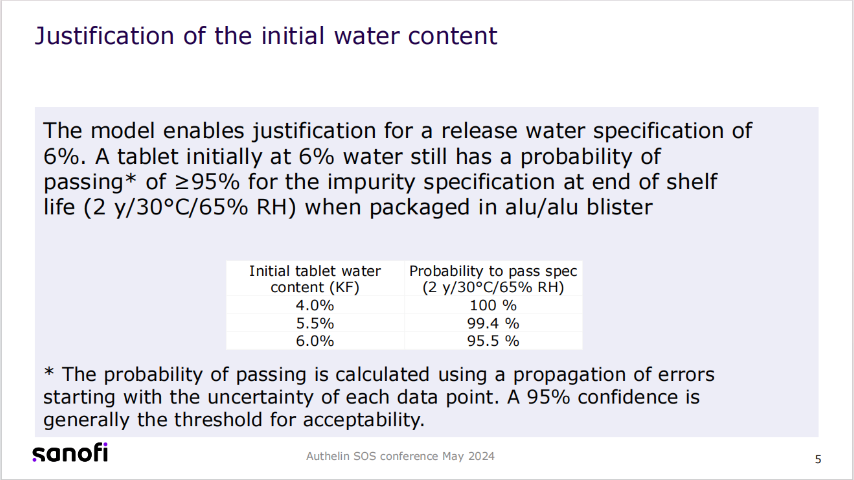 Justification of the initial water content

The model enables justification for a release water specification of 6%. A tablet initially at 6% water still has a probability of passing* of ≥95% for the impurity specification at end of shelf life (2 y/30°C/65% RH) when packaged in alu/alu blister

| Initial tablet water content (KF) | Probability to pass spec (2 y/30°C/65% RH) |
|---|---|
| 4.0% | 100 % |
| 5.5% | 99.4 % |
| 6.0% | 95.5 % |

* The probability of passing is calculated using a propagation of errors starting with the uncertainty of each data point. A 95% confidence is generally the threshold for acceptability.

sanofi

Authelin SOS conference May 2024

5